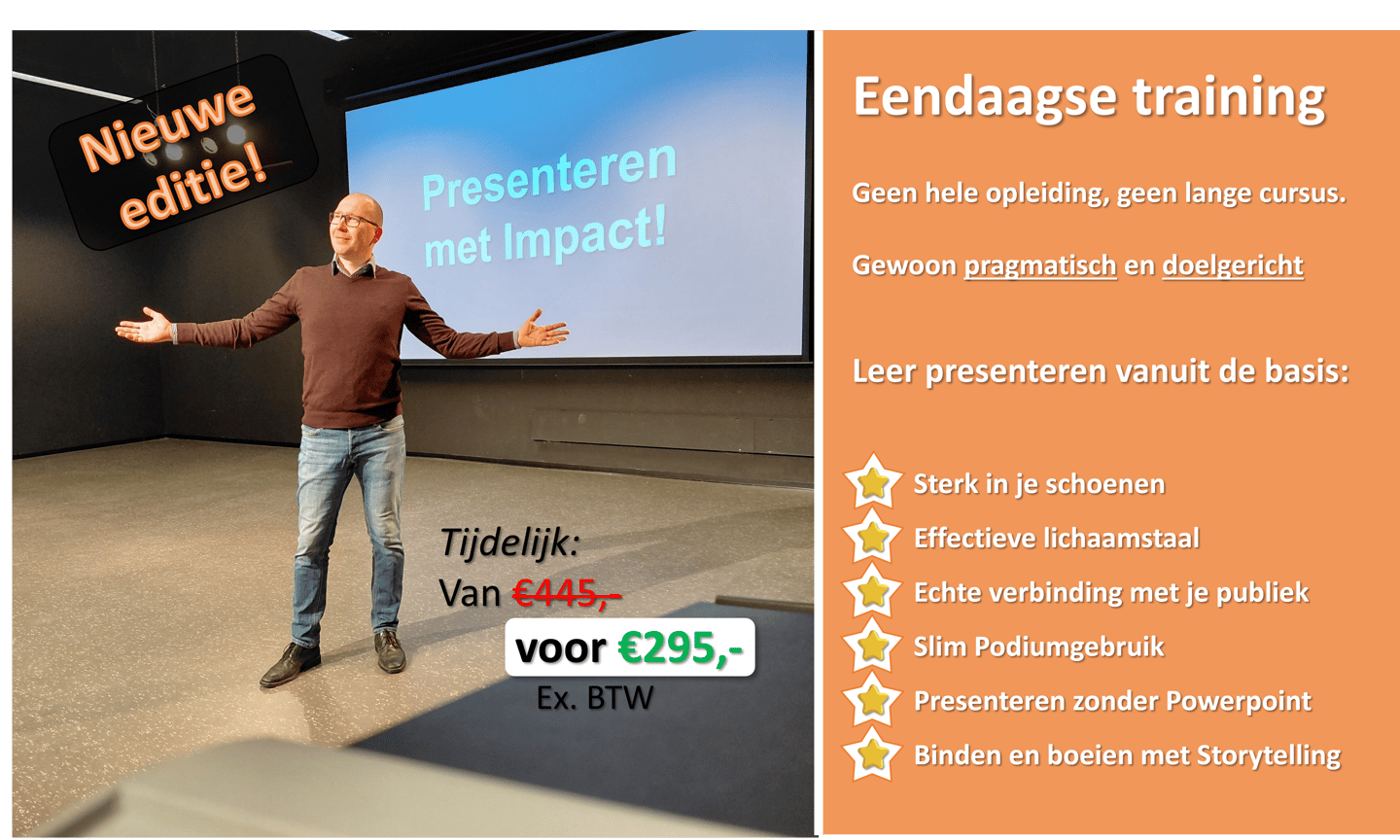 Nieuwe editie!

Presenteren met Impact!

Tijdelijk:
Van €445,-
voor €295,-
Ex. BTW

Eendaagse training

Geen hele opleiding, geen lange cursus.

Gewoon pragmatisch en doelgericht

Leer presenteren vanuit de basis:

Sterk in je schoenen
Effectieve lichaamstaal
Echte verbinding met je publiek
Slim Podiumgebruik
Presenteren zonder Powerpoint
Binden en boeien met Storytelling